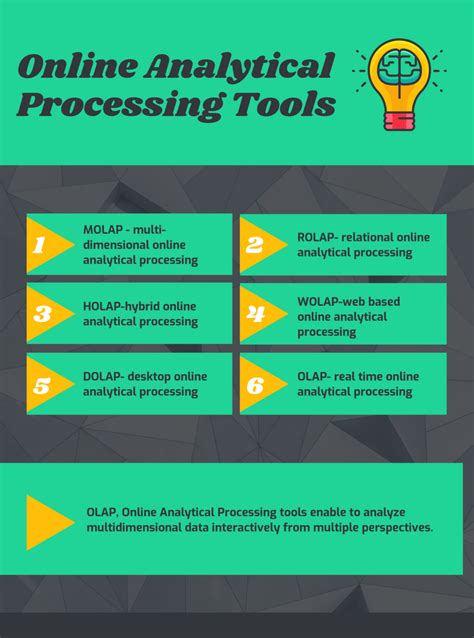 Online Analytical Processing Tools

1
MOLAP - multi-dimensional online analytical processing

2
ROLAP- relational online analytical processing

3
HOLAP-hybrid online analytical processing

4
WOLAP-web based online analytical processing

5
DOLAP- desktop online analytical processing

6
OLAP- real time online analytical processing

OLAP, Online Analytical Processing tools enable to analyze multidimensional data interactively from multiple perspectives.